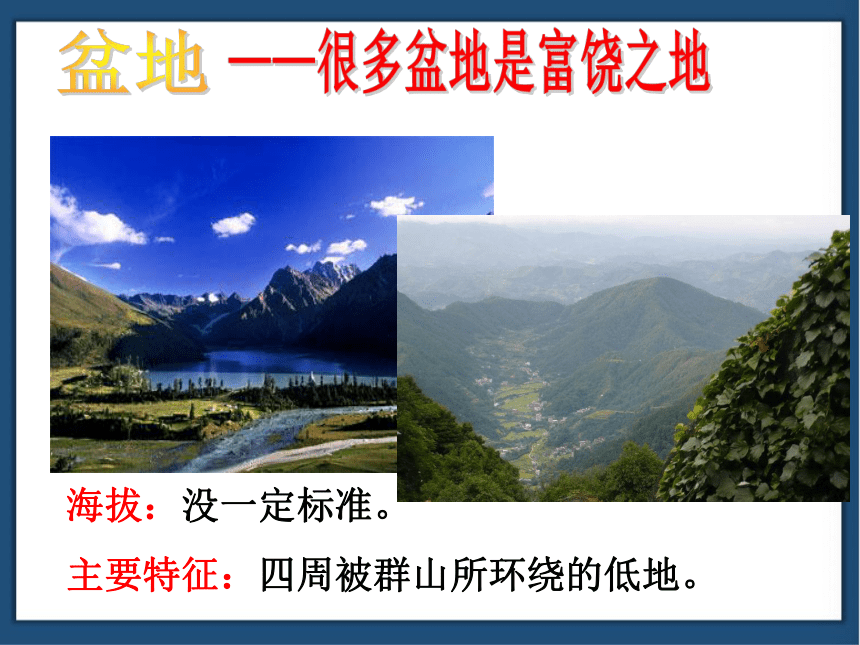 盆地 ——很多盆地是富饶之地

海拔：没一定标准。

主要特征：四周被群山所环绕的低地。